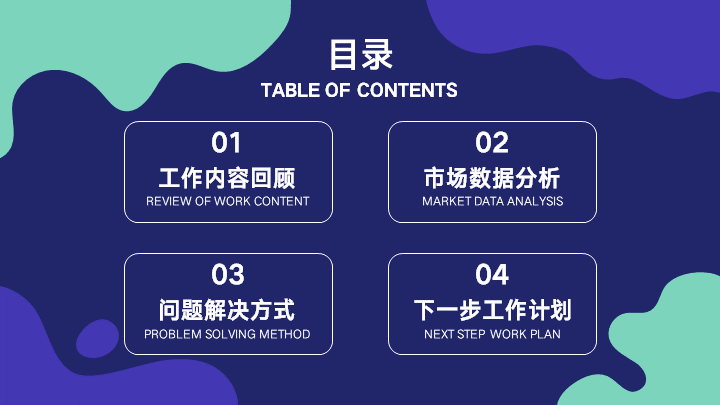 目录
TABLE OF CONTENTS

01
工作内容回顾
REVIEW OF WORK CONTENT

02
市场数据分析
MARKET DATA ANALYSIS

03
问题解决方式
PROBLEM SOLVING METHOD

04
下一步工作计划
NEXT STEP WORK PLAN